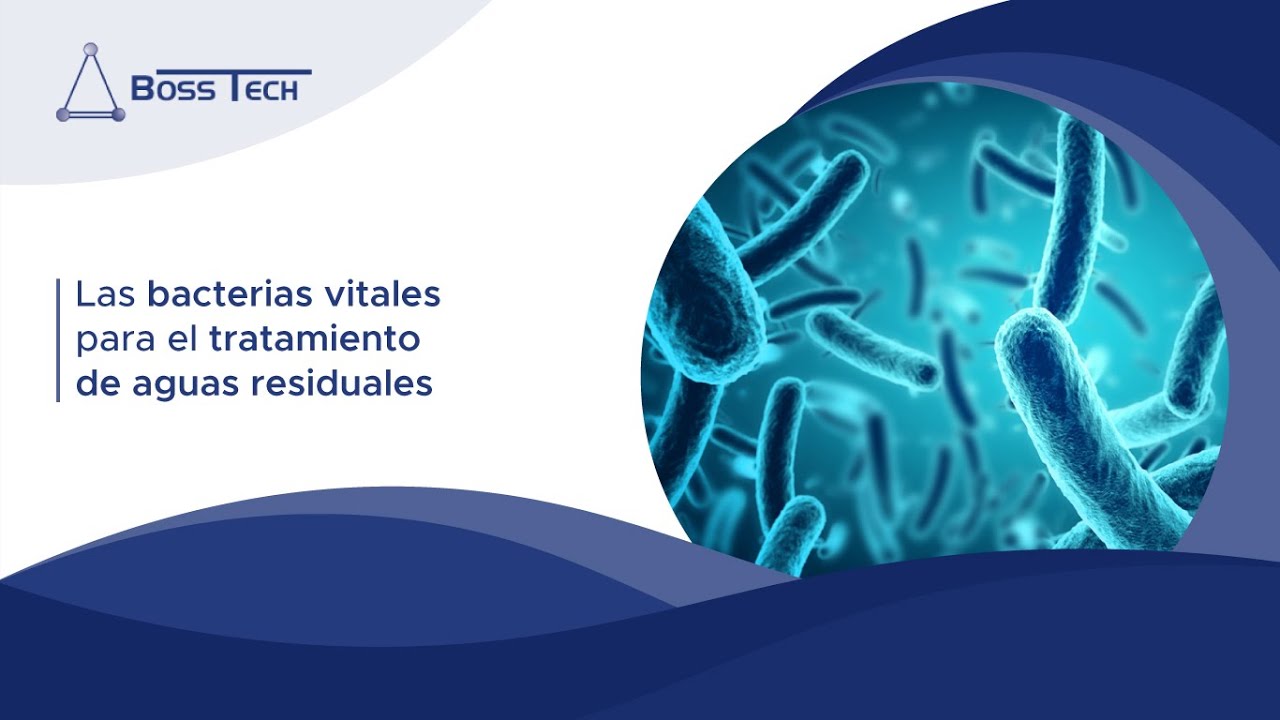 BOSS TECH

Las bacterias vitales para el tratamiento de aguas residuales